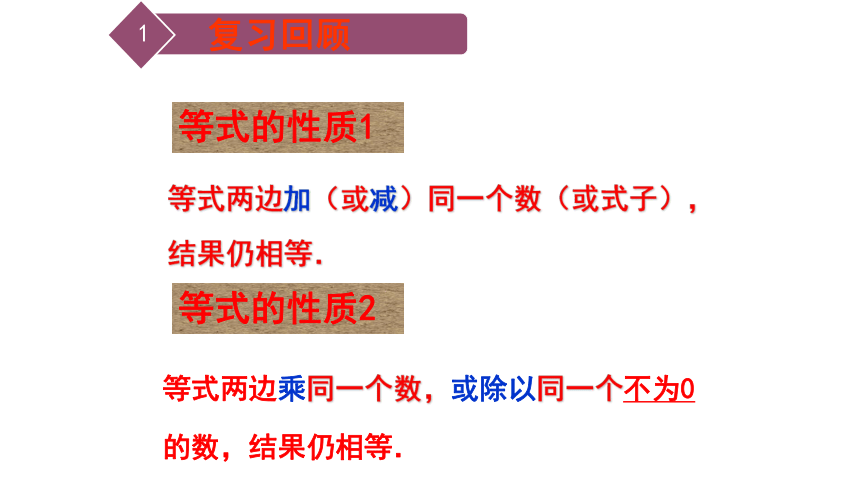 1 复习回顾

等式的性质1

等式两边加（或减）同一个数（或式子），结果仍相等.

等式的性质2

等式两边乘同一个数，或除以同一个不为0的数，结果仍相等.